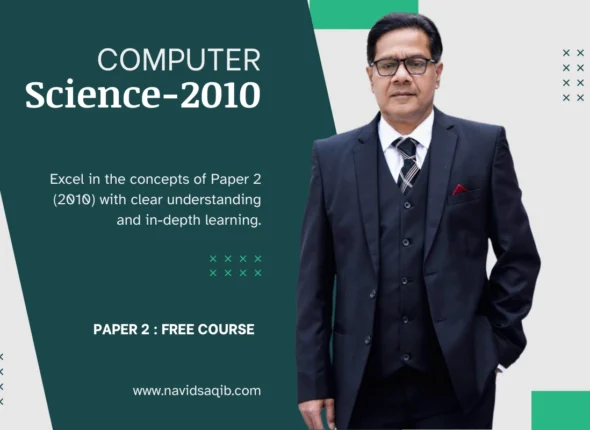 COMPUTER
Science-2010

Excel in the concepts of Paper 2 (2010) with clear understanding and in-depth learning.

PAPER 2 : FREE COURSE

www.navidsaqib.com